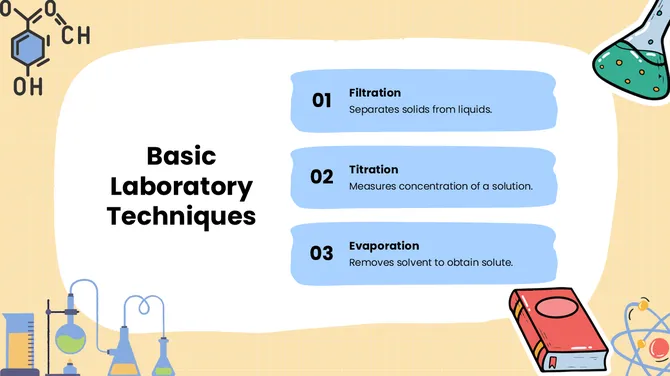 O O CH OH

Basic Laboratory Techniques

01 Filtration
Separates solids from liquids.

02 Titration
Measures concentration of a solution.

03 Evaporation
Removes solvent to obtain solute.